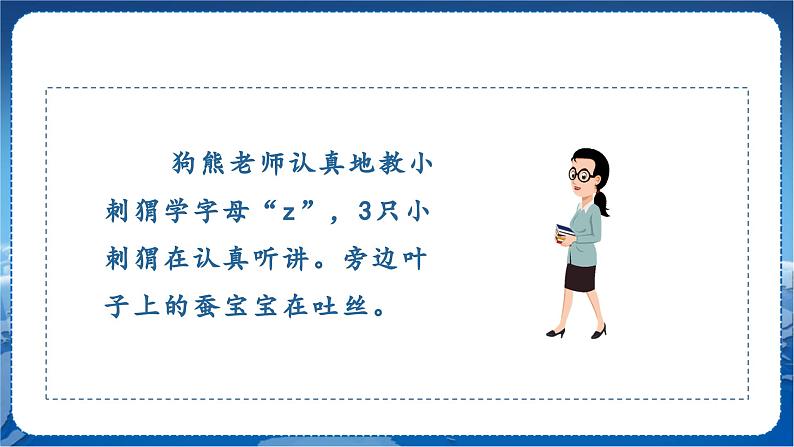 狗熊老师认真地教小刺猬学字母“z”，3只小刺猬在认真听讲。旁边叶子上的蚕宝宝在吐丝。